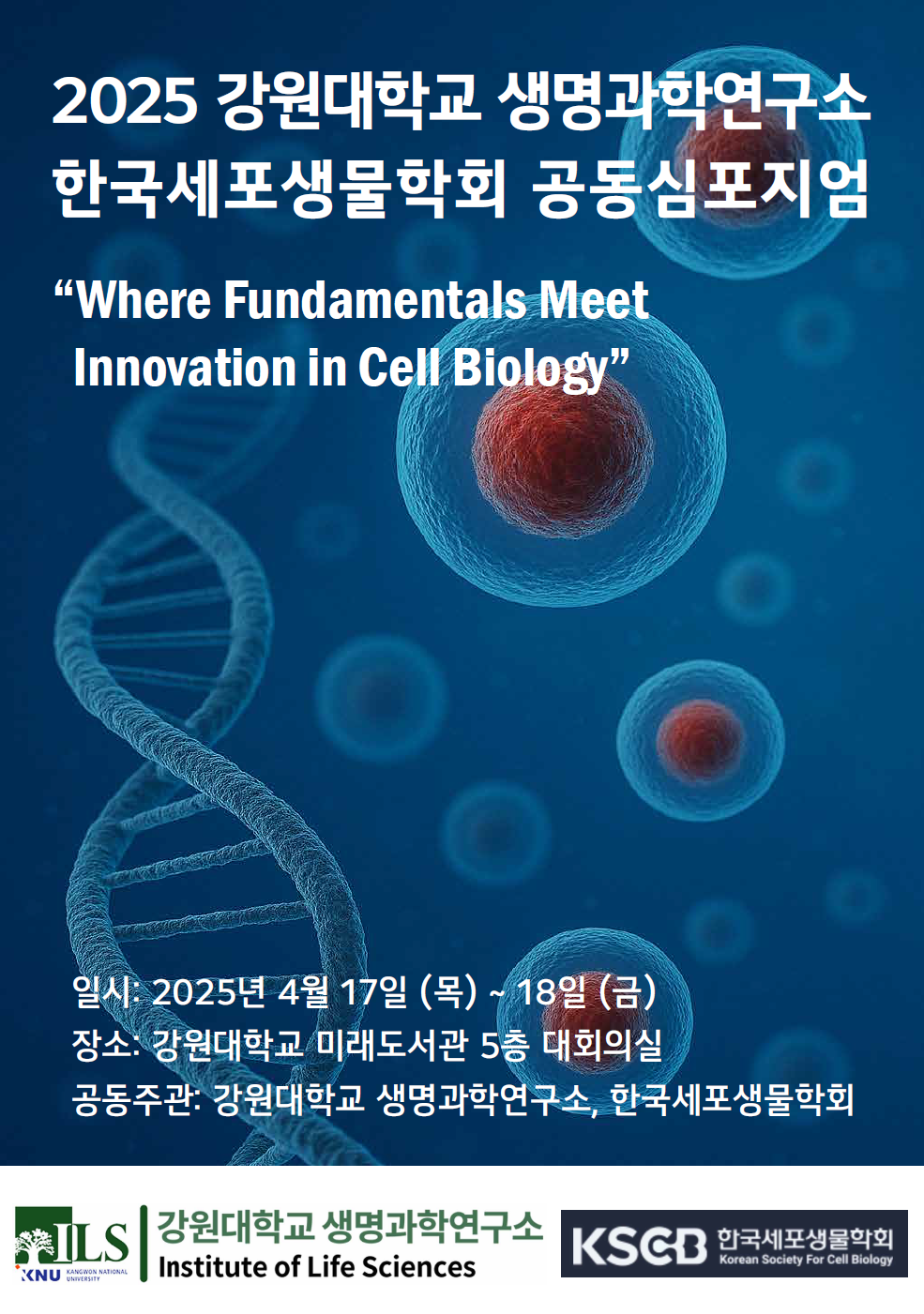 2025 강원대학교 생명과학연구소
한국세포생물학회 공동심포지엄

“Where Fundamentals Meet Innovation in Cell Biology”

일시: 2025년 4월 17일 (목) ~ 18일 (금)
장소: 강원대학교 미래도서관 5층 대회의실
공동주관: 강원대학교 생명과학연구소, 한국세포생물학회

ILS
KNU KANGWON NATIONAL UNIVERSITY
강원대학교 생명과학연구소
Institute of Life Sciences

KSCB 한국세포생물학회
Korean Society For Cell Biology